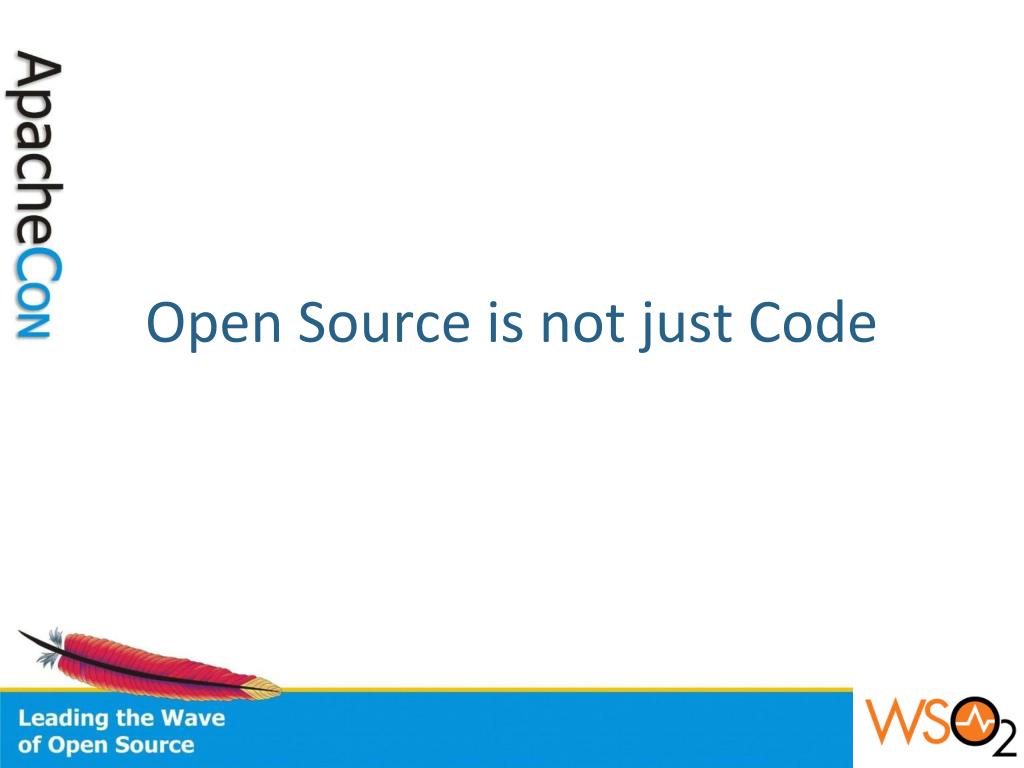 ApacheCon

Open Source is not just Code

Leading the Wave of Open Source

WSO2